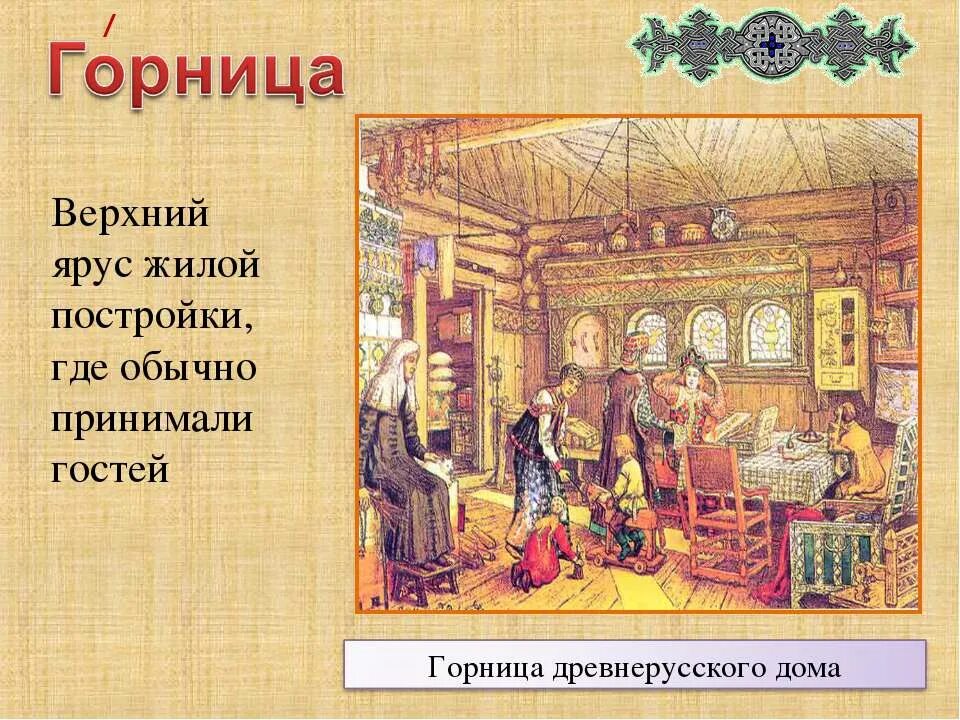 Го́рница

Верхний ярус жилой постройки, где обычно принимали гостей

Горница древнерусского дома